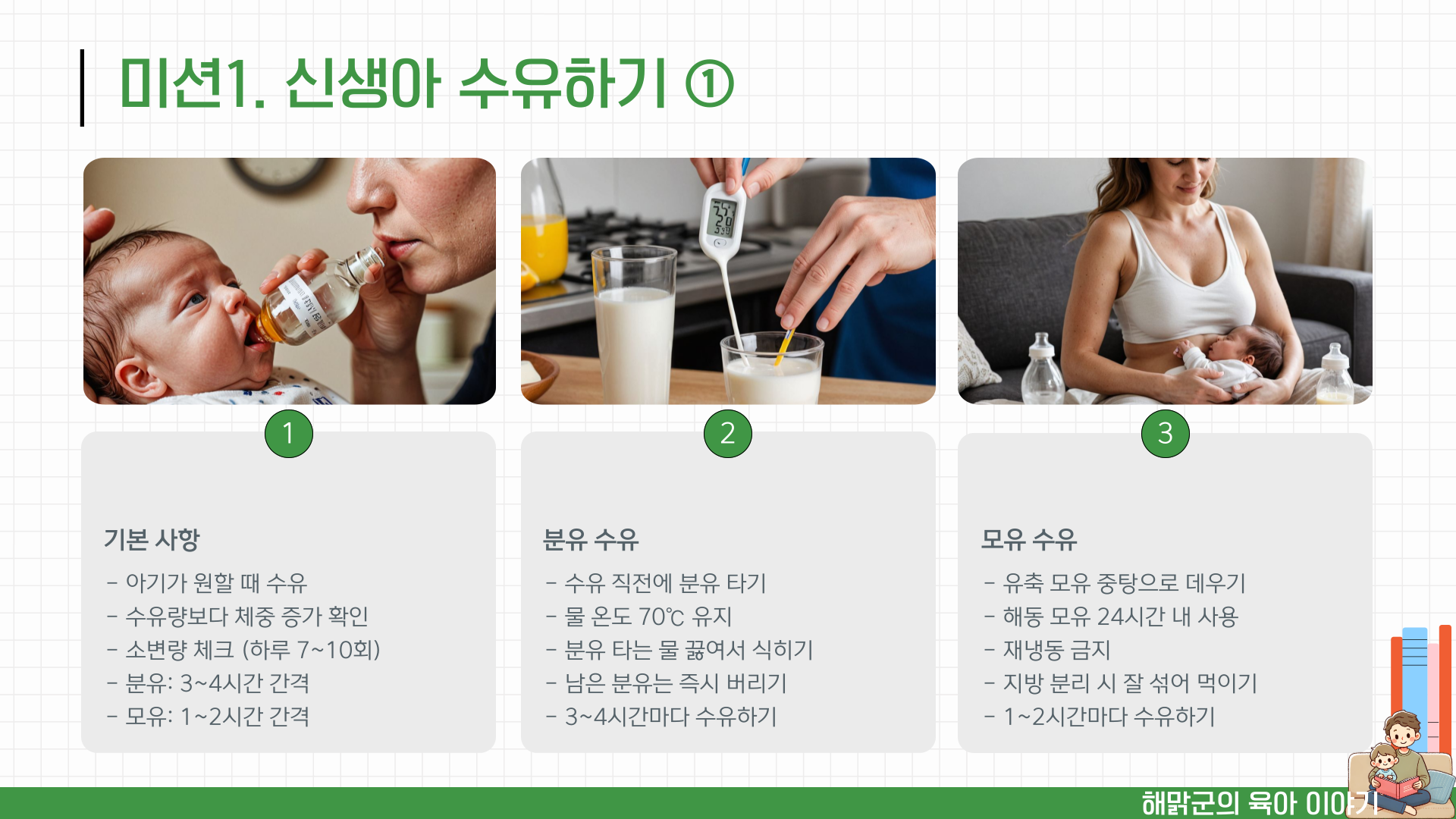 미션1. 신생아 수유하기 ①

1

기본 사항

- 아기가 원할 때 수유
- 수유량보다 체중 증가 확인
- 소변량 체크 (하루 7~10회)
- 분유: 3~4시간 간격
- 모유: 1~2시간 간격

2

분유 수유

- 수유 직전에 분유 타기
- 물 온도 70℃ 유지
- 분유 타는 물 끓여서 식히기
- 남은 분유는 즉시 버리기
- 3~4시간마다 수유하기

3

모유 수유

- 유축 모유 중탕으로 데우기
- 해동 모유 24시간 내 사용
- 재냉동 금지
- 지방 분리 시 잘 섞어 먹이기
- 1~2시간마다 수유하기

해맑군의 육아 이야기